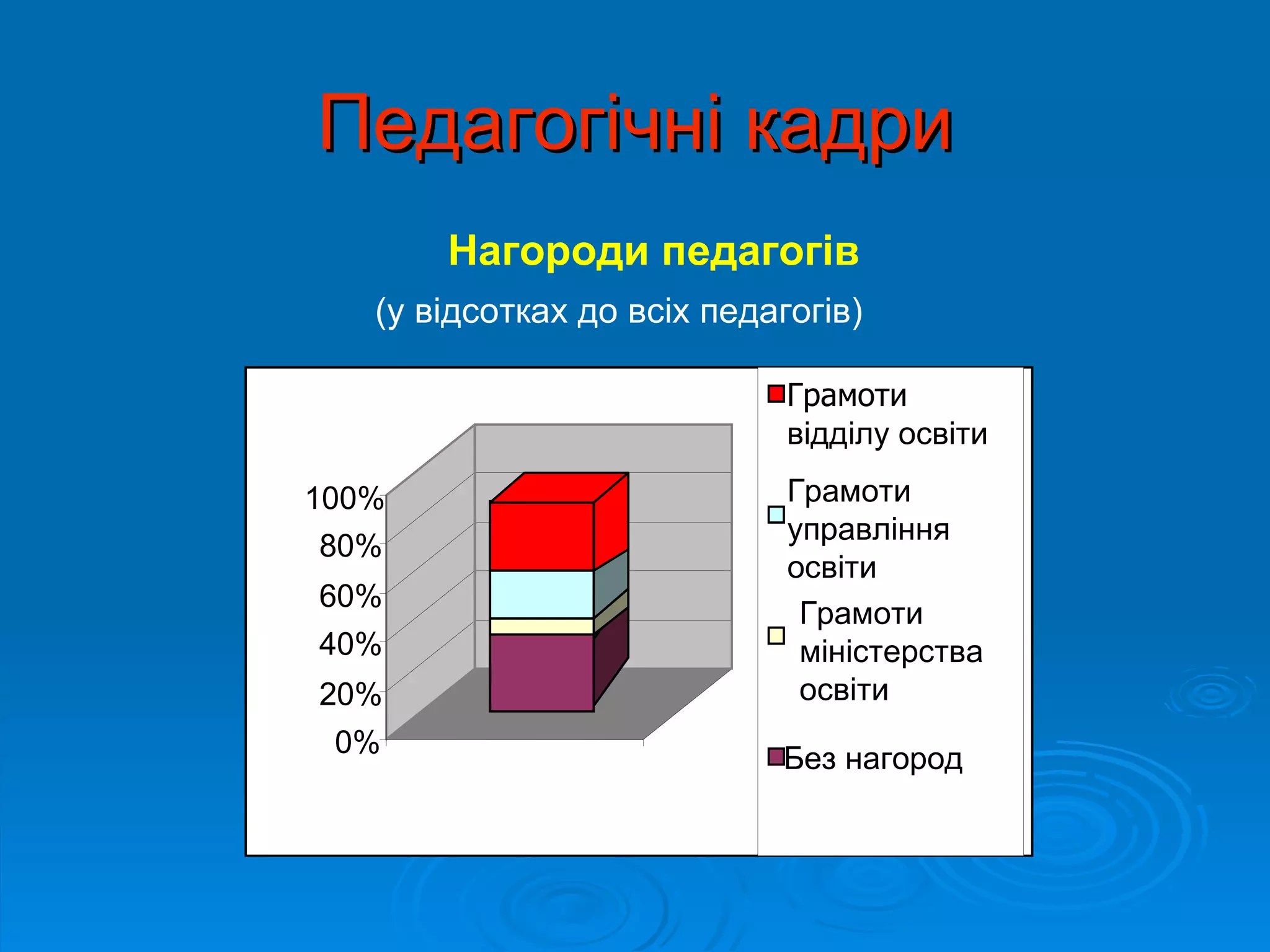 Педагогічні кадри

Нагороди педагогів

(у відсотках до всіх педагогів)

100%
80%
60%
40%
20%
0%

Грамоти відділу освіти

Грамоти управління освіти

Грамоти міністерства освіти

Без нагород